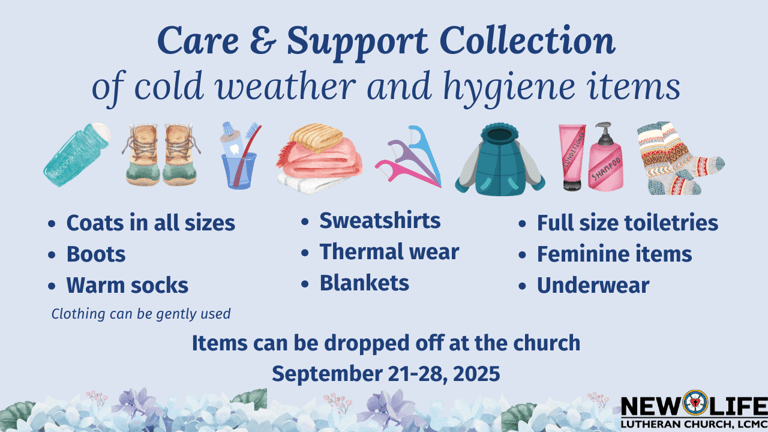 Care & Support Collection
of cold weather and hygiene items

DEODORANT

CONDITIONER SHAMPOO

- Coats in all sizes
- Boots
- Warm socks

Clothing can be gently used

- Sweatshirts
- Thermal wear
- Blankets

- Full size toiletries
- Feminine items
- Underwear

Items can be dropped off at the church
September 21-28, 2025

NEW LIFE
LUTHERAN CHURCH, LCMC